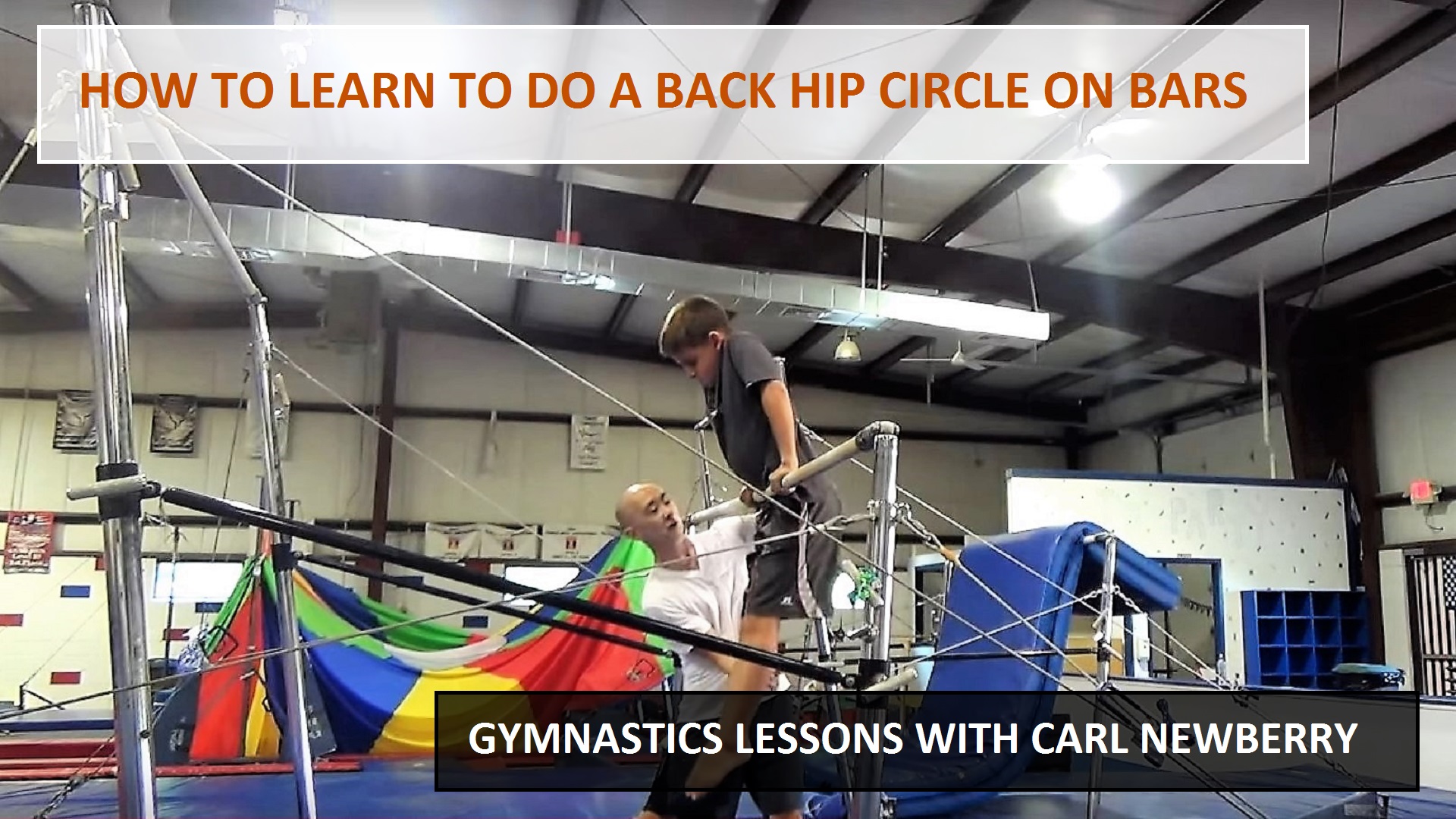 HOW TO LEARN TO DO A BACK HIP CIRCLE ON BARS

GYMNASTICS LESSONS WITH CARL NEWBERRY